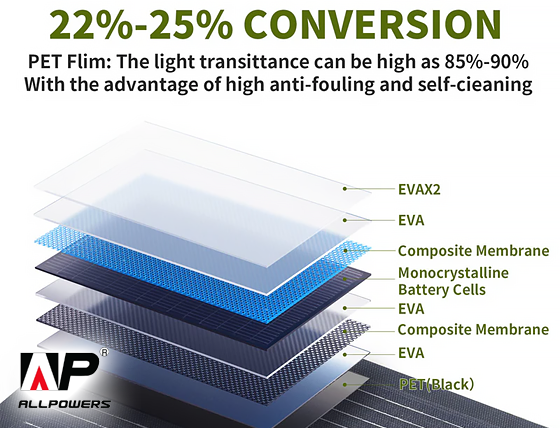 22%-25% CONVERSION

PET Flim: The light transittance can be high as 85%-90%
With the advantage of high anti-fouling and self-cieaning

EVAX2
EVA
Composite Membrane
Monocrystalline Battery Cells
EVA
Composite Membrane
EVA
PET(Black)

AP®
ALLPOWERS